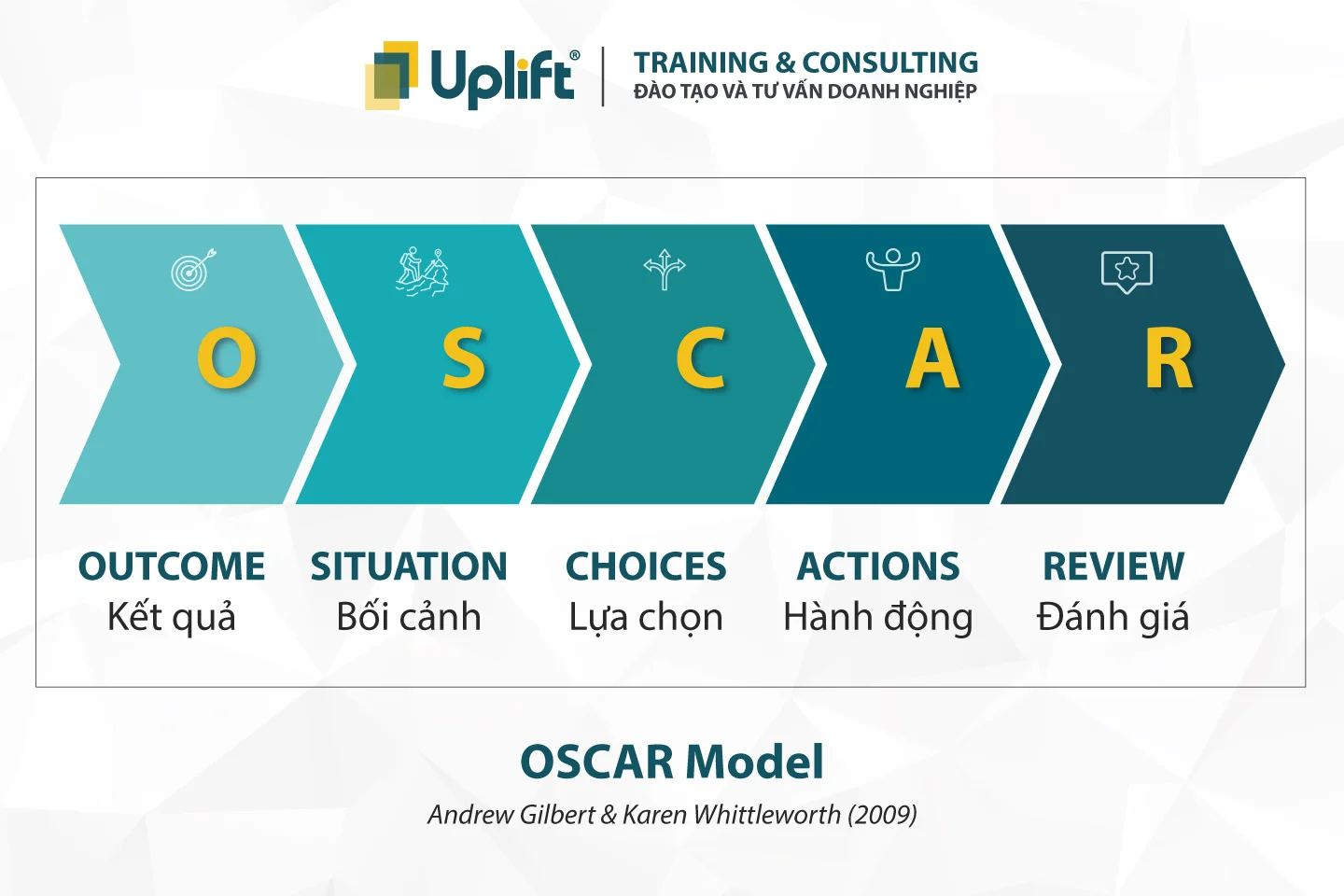 Uplift®
TRAINING & CONSULTING
ĐÀO TẠO VÀ TƯ VẤN DOANH NGHIỆP

O S C A R

OUTCOME
Kết quả

SITUATION
Bối cảnh

CHOICES
Lựa chọn

ACTIONS
Hành động

REVIEW
Đánh giá

OSCAR Model

Andrew Gilbert & Karen Whittleworth (2009)